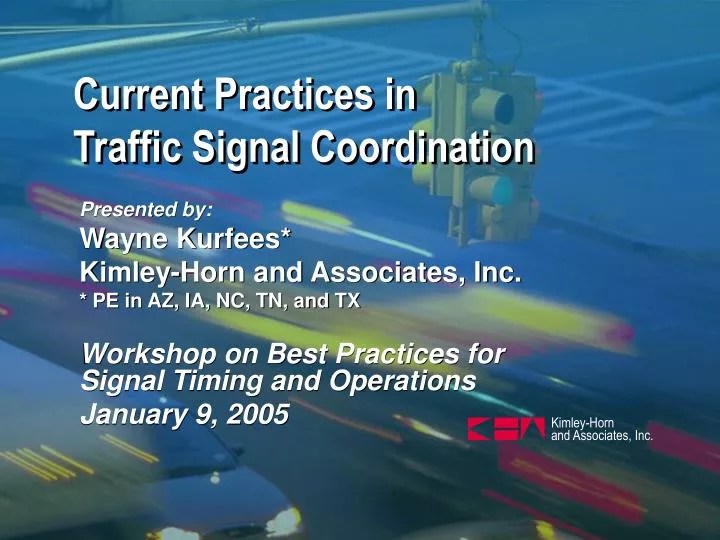 Current Practices in
Traffic Signal Coordination

Presented by:
Wayne Kurfees*
Kimley-Horn and Associates, Inc.
* PE in AZ, IA, NC, TN, and TX

Workshop on Best Practices for
Signal Timing and Operations
January 9, 2005

Kimley-Horn
and Associates, Inc.